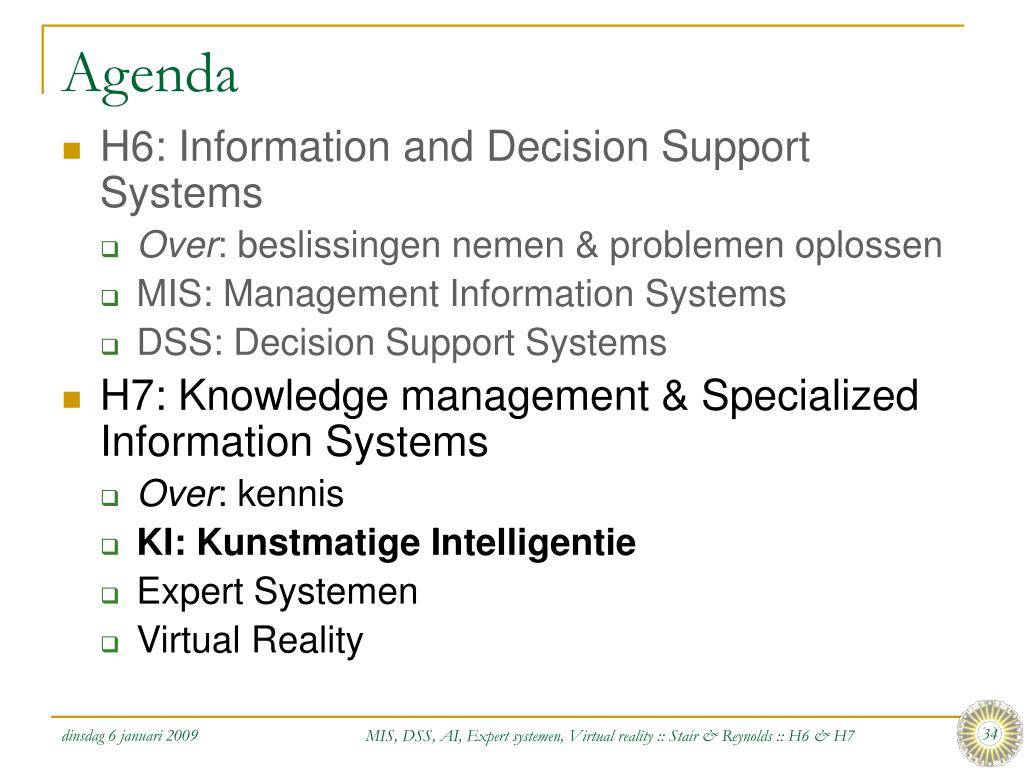 Agenda

H6: Information and Decision Support Systems

Over: beslissingen nemen & problemen oplossen

MIS: Management Information Systems

DSS: Decision Support Systems

H7: Knowledge management & Specialized Information Systems

Over: kennis

KI: Kunstmatige Intelligentie

Expert Systemen

Virtual Reality

dinsdag 6 januari 2009

MIS, DSS, AI, Expert systemen, Virtual reality :: Stair & Reynolds :: H6 & H7

34